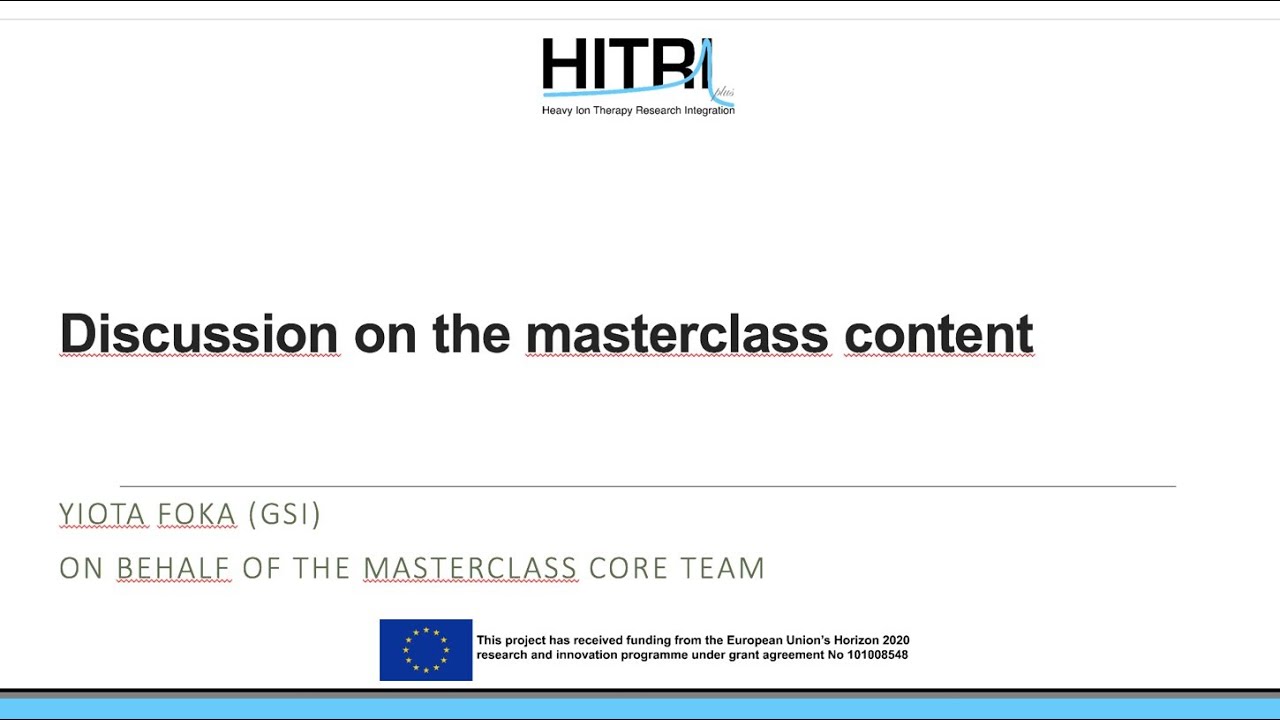 HITRI plus
Heavy Ion Therapy Research Integration

Discussion on the masterclass content

YIOTA FOKA (GSI)

ON BEHALF OF THE MASTERCLASS CORE TEAM

This project has received funding from the European Union's Horizon 2020 research and innovation programme under grant agreement No 101008548